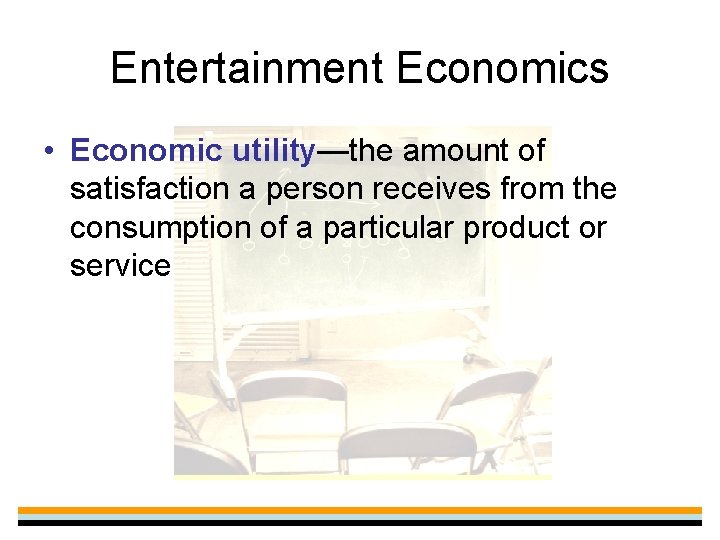 Entertainment Economics

• Economic utility—the amount of satisfaction a person receives from the consumption of a particular product or service